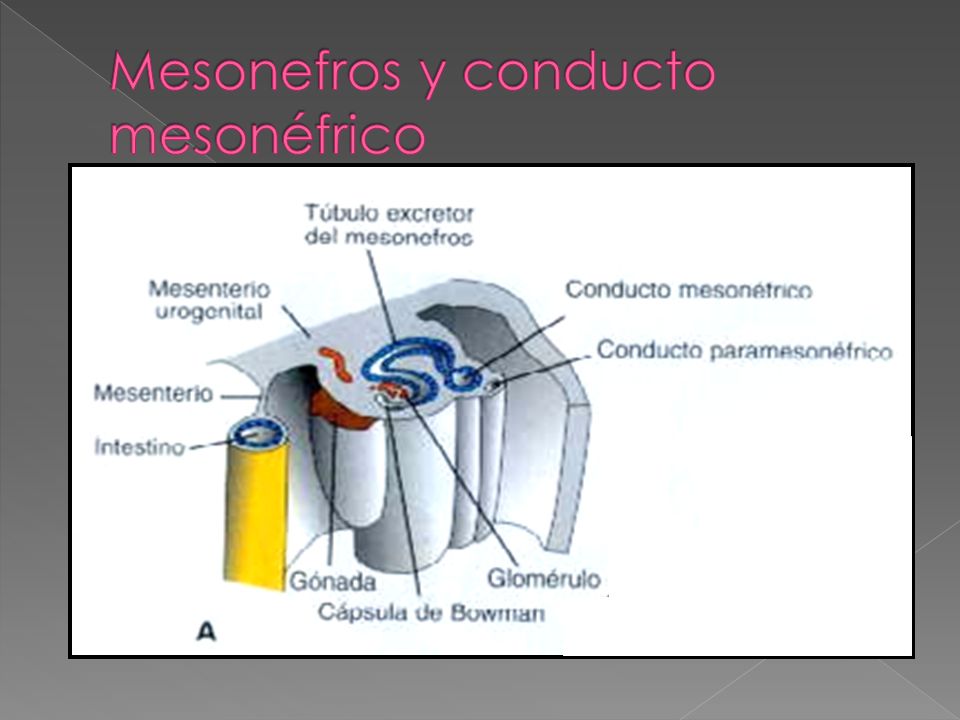 Mesonefros y conducto mesonéfrico

Túbulo excretor del mesonefros

Mesenterio urogenital

Conducto mesonéfrico

Conducto paramesonéfrico

Mesenterio

Intestino

Gónada

Glomérulo

Cápsula de Bowman

A